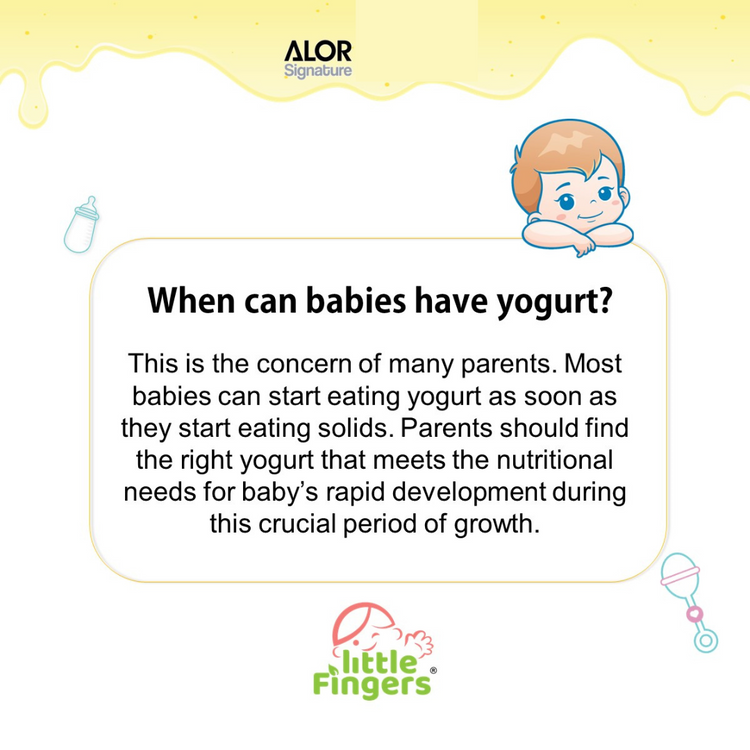 ALOR
Signature

When can babies have yogurt?

This is the concern of many parents. Most babies can start eating yogurt as soon as they start eating solids. Parents should find the right yogurt that meets the nutritional needs for baby's rapid development during this crucial period of growth.

little Fingers®